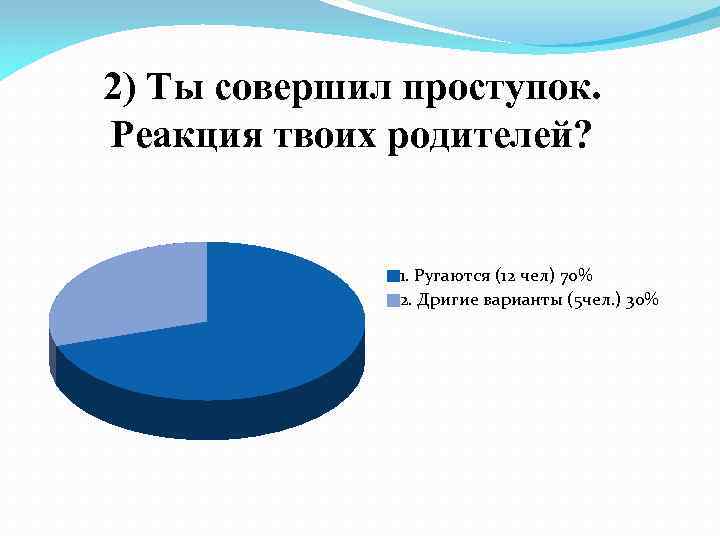 2) Ты совершил проступок. Реакция твоих родителей?

1. Ругаются (12 чел) 70%
2. Дригие варианты (5чел.) 30%